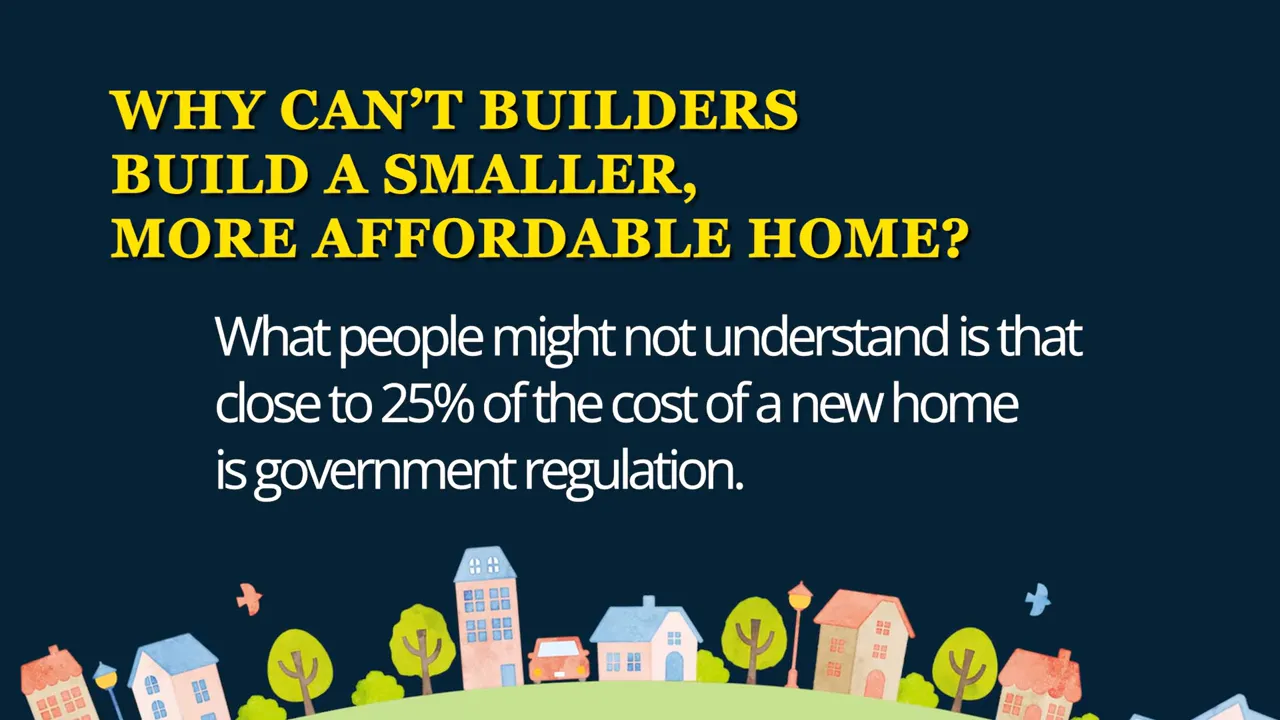 WHY CAN'T BUILDERS BUILD A SMALLER, MORE AFFORDABLE HOME?

What people might not understand is that close to 25% of the cost of a new home is government regulation.